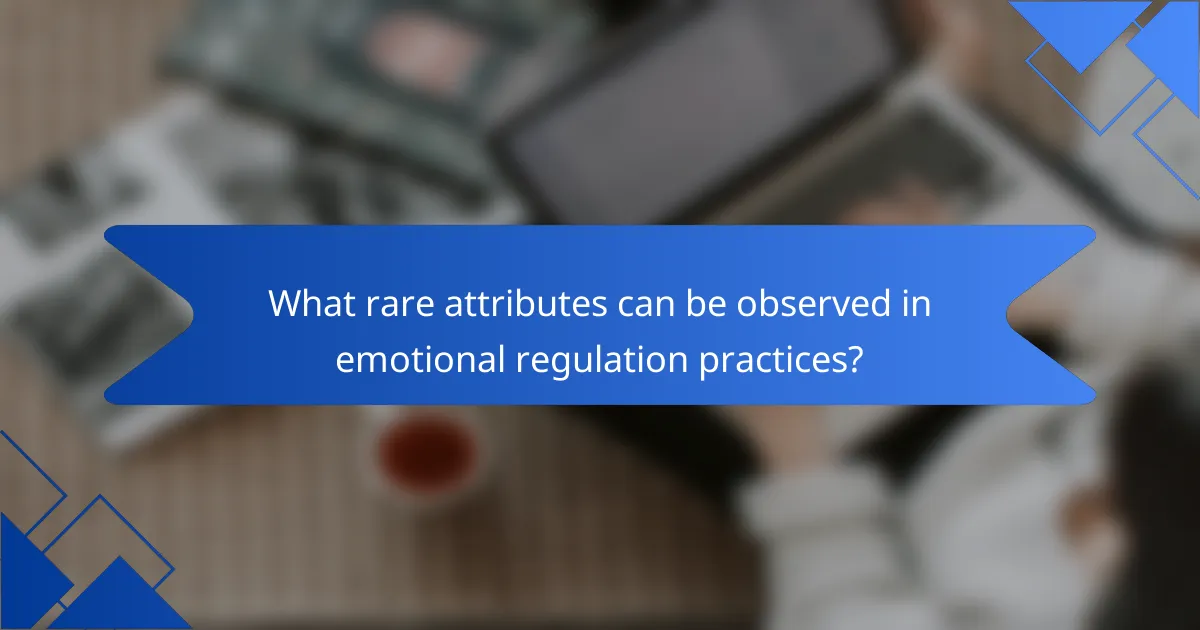 What rare attributes can be observed in emotional regulation practices?